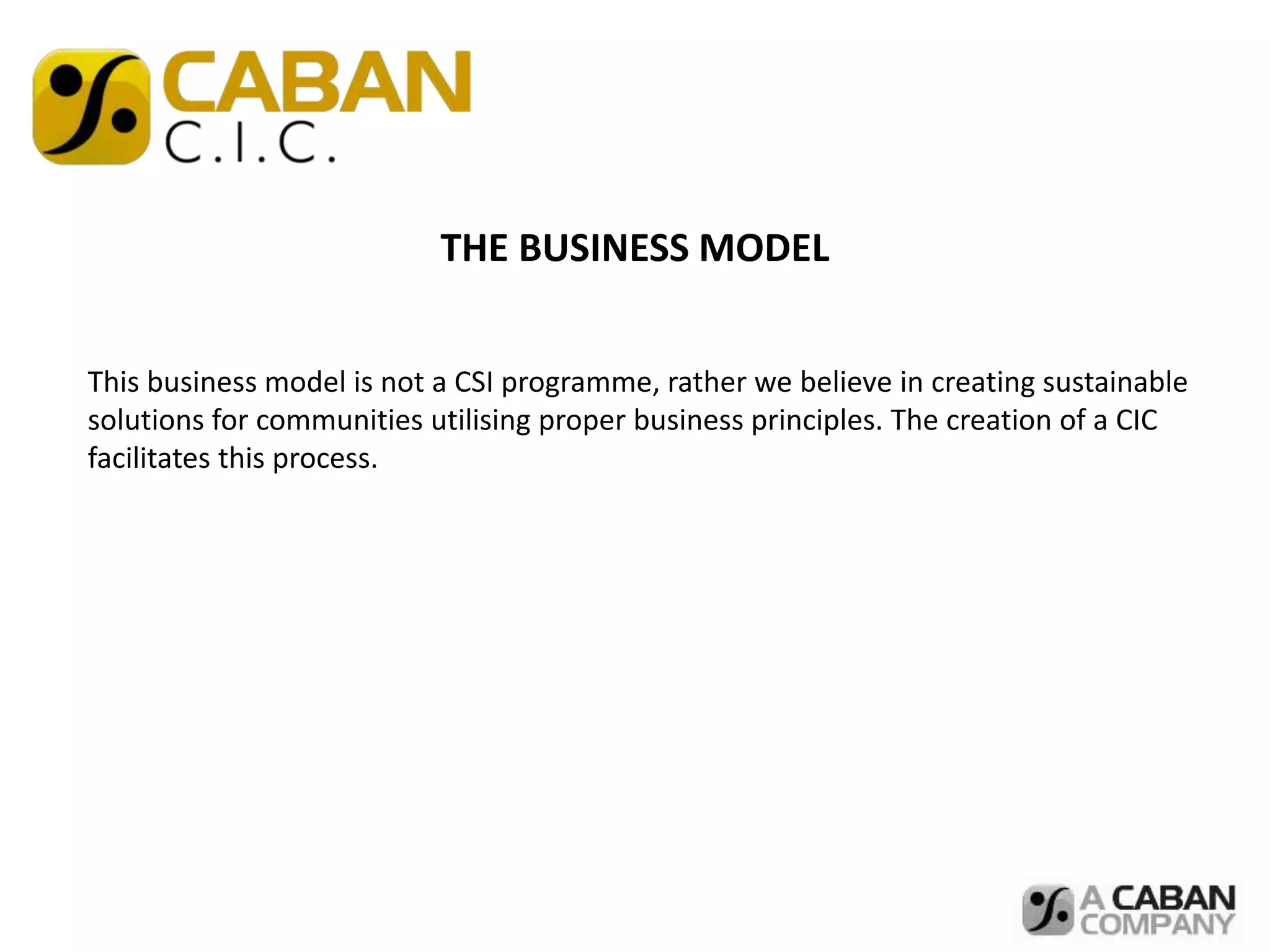 CABAN
C.I.C.

THE BUSINESS MODEL

This business model is not a CSI programme, rather we believe in creating sustainable solutions for communities utilising proper business principles. The creation of a CIC facilitates this process.

A CABAN
COMPANY